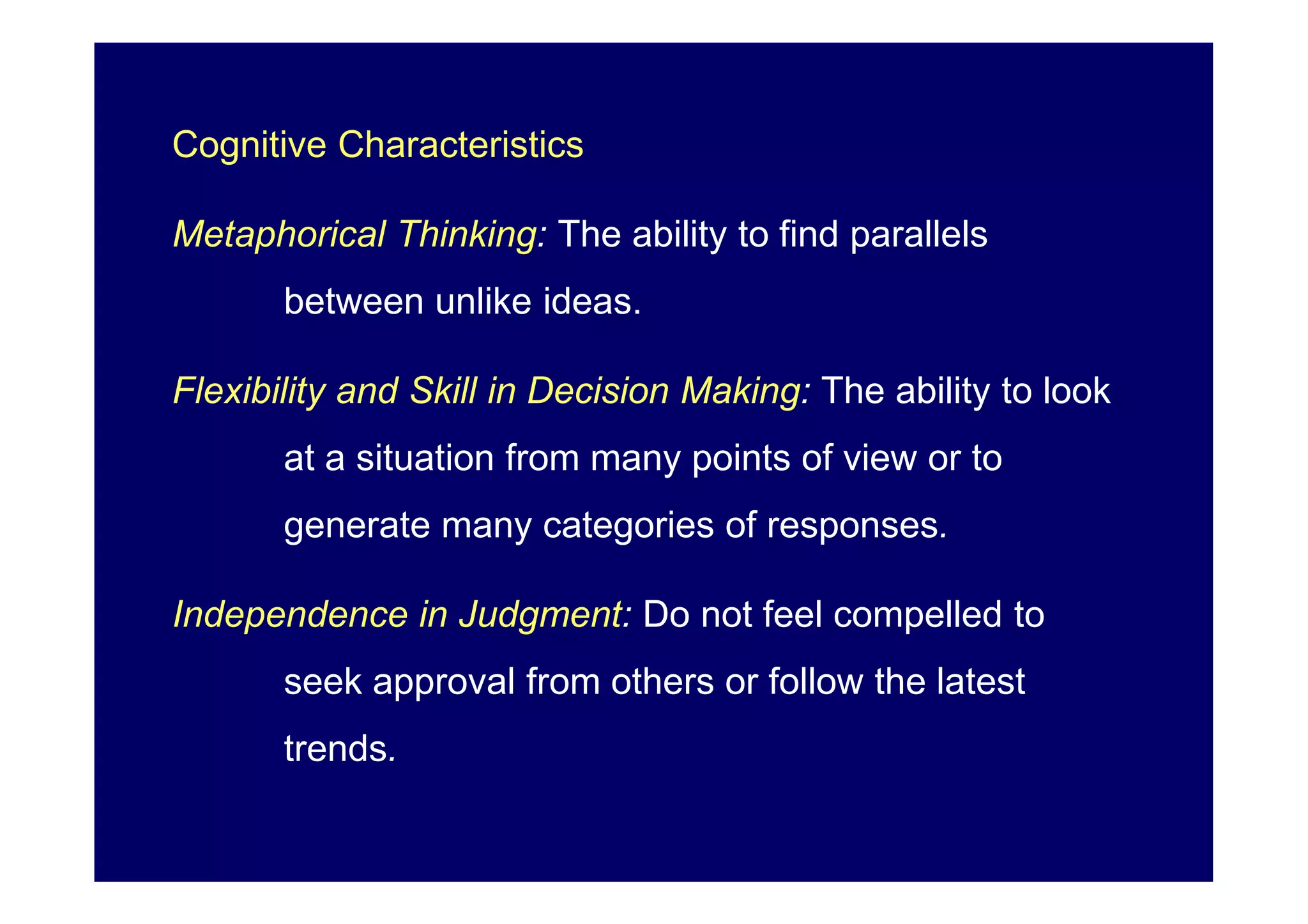 Cognitive Characteristics

Metaphorical Thinking: The ability to find parallels between unlike ideas.

Flexibility and Skill in Decision Making: The ability to look at a situation from many points of view or to generate many categories of responses.

Independence in Judgment: Do not feel compelled to seek approval from others or follow the latest trends.